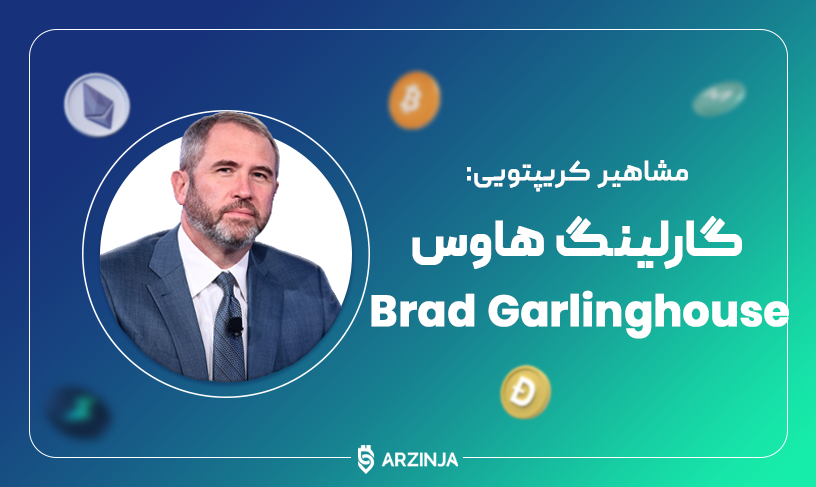 مشاهیر کریپتویی:
گارلینگ هاوس
Brad Garlinghouse

ARZINJA